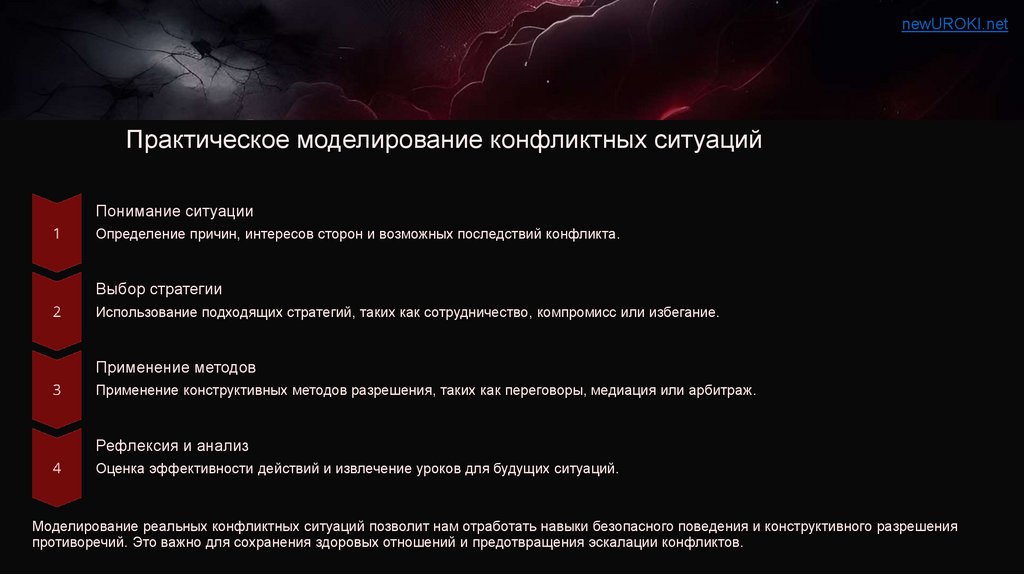 newUROKI.net

Практическое моделирование конфликтных ситуаций

1

Понимание ситуации

Определение причин, интересов сторон и возможных последствий конфликта.

2

Выбор стратегии

Использование подходящих стратегий, таких как сотрудничество, компромисс или избегание.

3

Применение методов

Применение конструктивных методов разрешения, таких как переговоры, медиация или арбитраж.

4

Рефлексия и анализ

Оценка эффективности действий и извлечение уроков для будущих ситуаций.

Моделирование реальных конфликтных ситуаций позволит нам отработать навыки безопасного поведения и конструктивного разрешения противоречий. Это важно для сохранения здоровых отношений и предотвращения эскалации конфликтов.